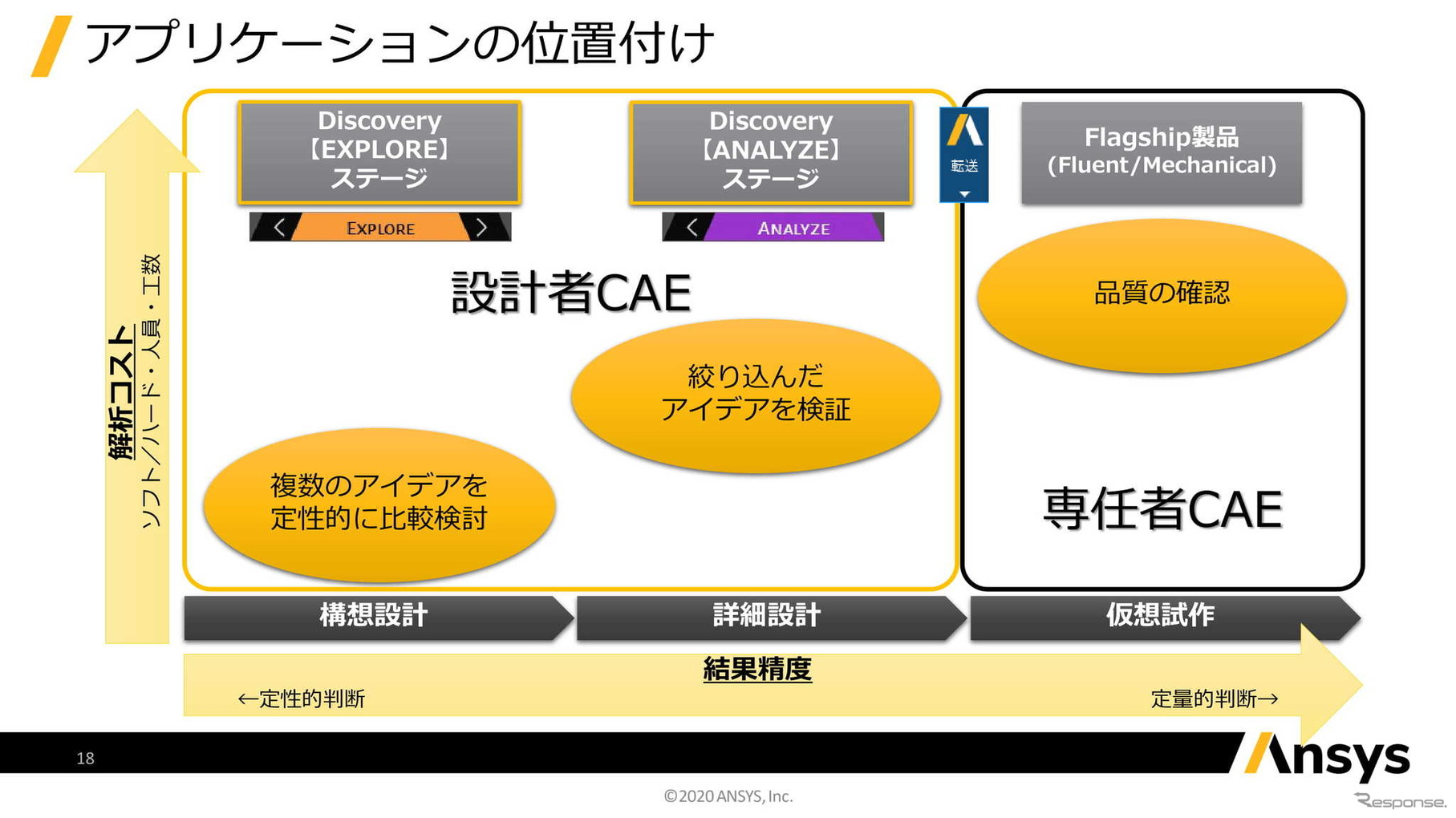 アプリケーションの位置付け

解析コスト
ソフト／ハード・人員・工数

Discovery
【EXPLORE】
ステージ

EXPLORE

Discovery
【ANALYZE】
ステージ

ANALYZE

転送

Flagship製品
(Fluent/Mechanical)

設計者CAE

品質の確認

絞り込んだ
アイデアを検証

複数のアイデアを
定性的に比較検討

専任者CAE

構想設計

詳細設計

仮想試作

結果精度
←定性的判断
定量的判断→

18

Ansys

©2020 ANSYS, Inc.

Response.